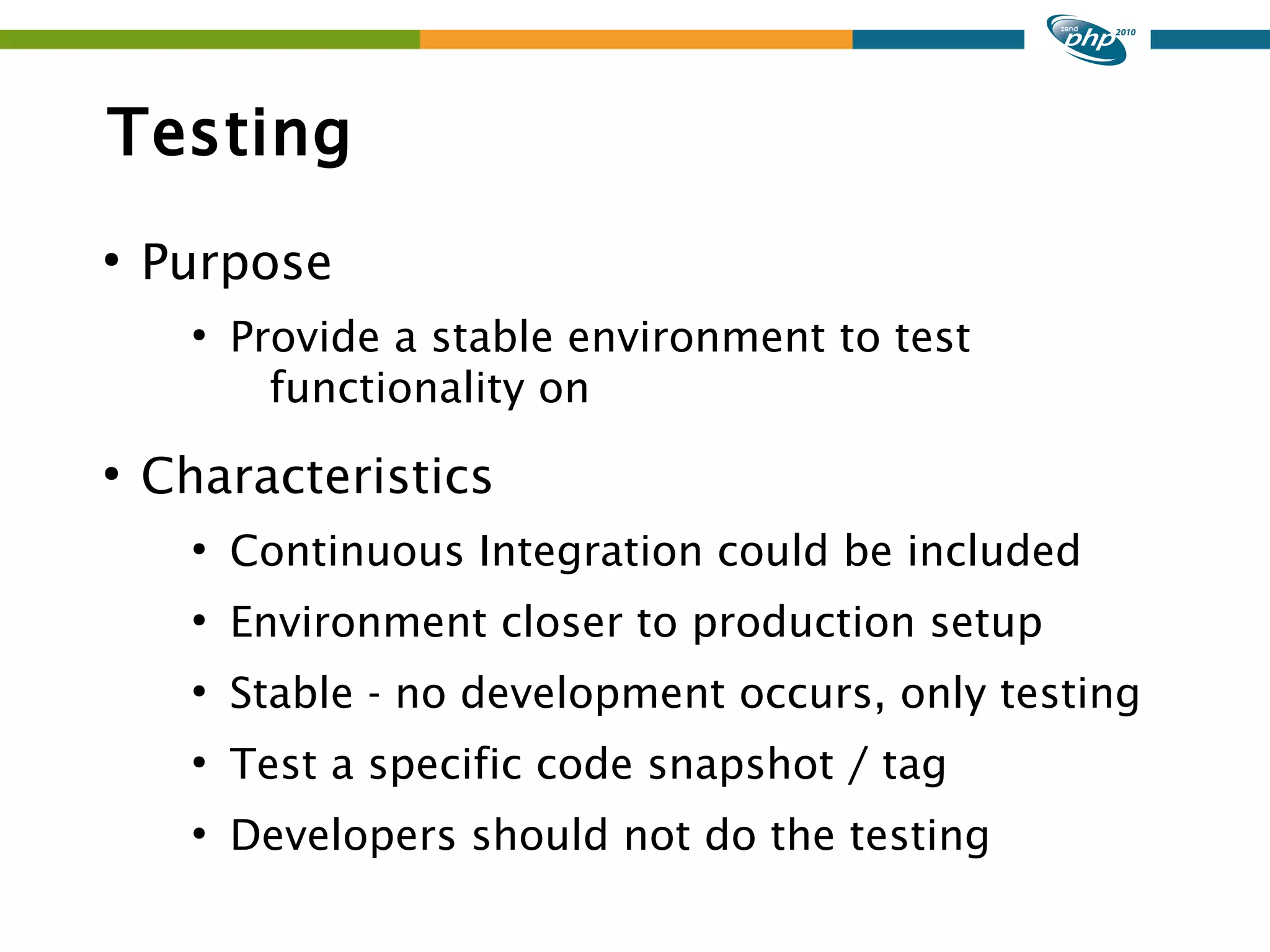 zend php 2010

Testing

• Purpose

• Provide a stable environment to test functionality on

• Characteristics

• Continuous Integration could be included

• Environment closer to production setup

• Stable - no development occurs, only testing

• Test a specific code snapshot / tag

• Developers should not do the testing